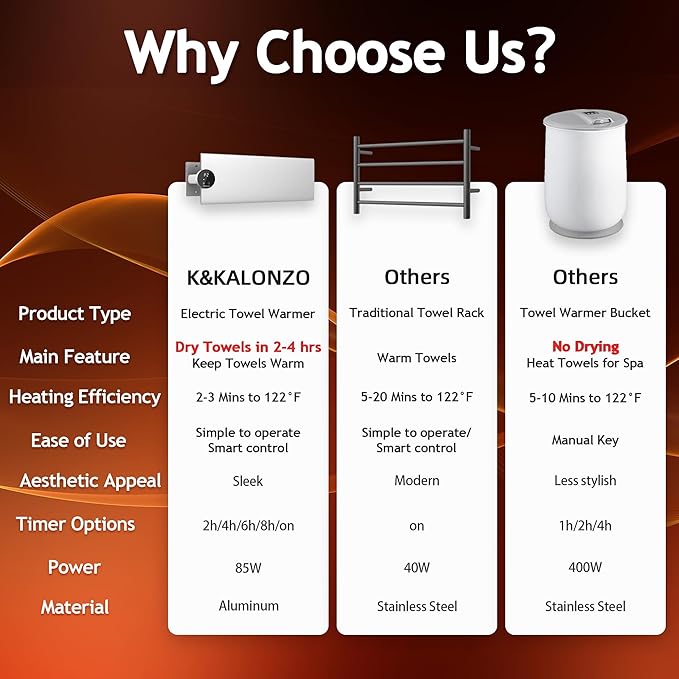 Why Choose Us?

| | K&KALONZO | Others | Others |
|---|---|---|---|
| Product Type | Electric Towel Warmer | Traditional Towel Rack | Towel Warmer Bucket |
| Main Feature | Dry Towels in 2-4 hrs Keep Towels Warm | Warm Towels | No Drying Heat Towels for Spa |
| Heating Efficiency | 2-3 Mins to 122°F | 5-20 Mins to 122°F | 5-10 Mins to 122°F |
| Ease of Use | Simple to operate Smart control | Simple to operate/ Smart control | Manual Key |
| Aesthetic Appeal | Sleek | Modern | Less stylish |
| Timer Options | 2h/4h/6h/8h/on | on | 1h/2h/4h |
| Power | 85W | 40W | 400W |
| Material | Aluminum | Stainless Steel | Stainless Steel |